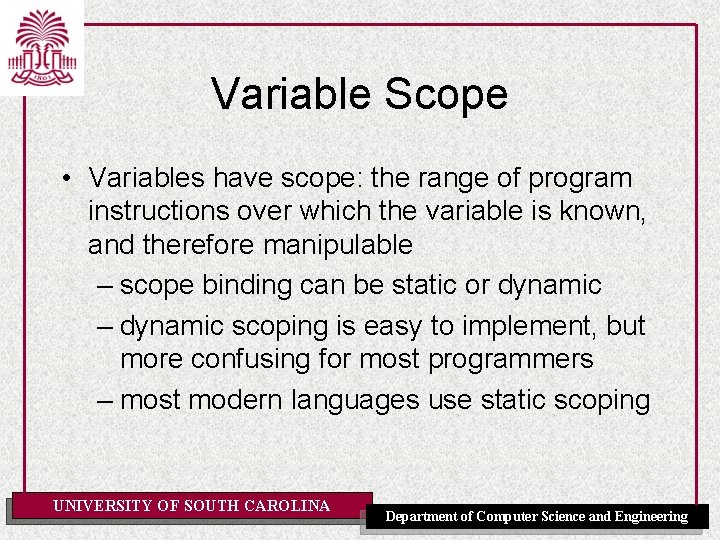 1801

Variable Scope

• Variables have scope: the range of program instructions over which the variable is known, and therefore manipulable
– scope binding can be static or dynamic
– dynamic scoping is easy to implement, but more confusing for most programmers
– most modern languages use static scoping

UNIVERSITY OF SOUTH CAROLINA

Department of Computer Science and Engineering